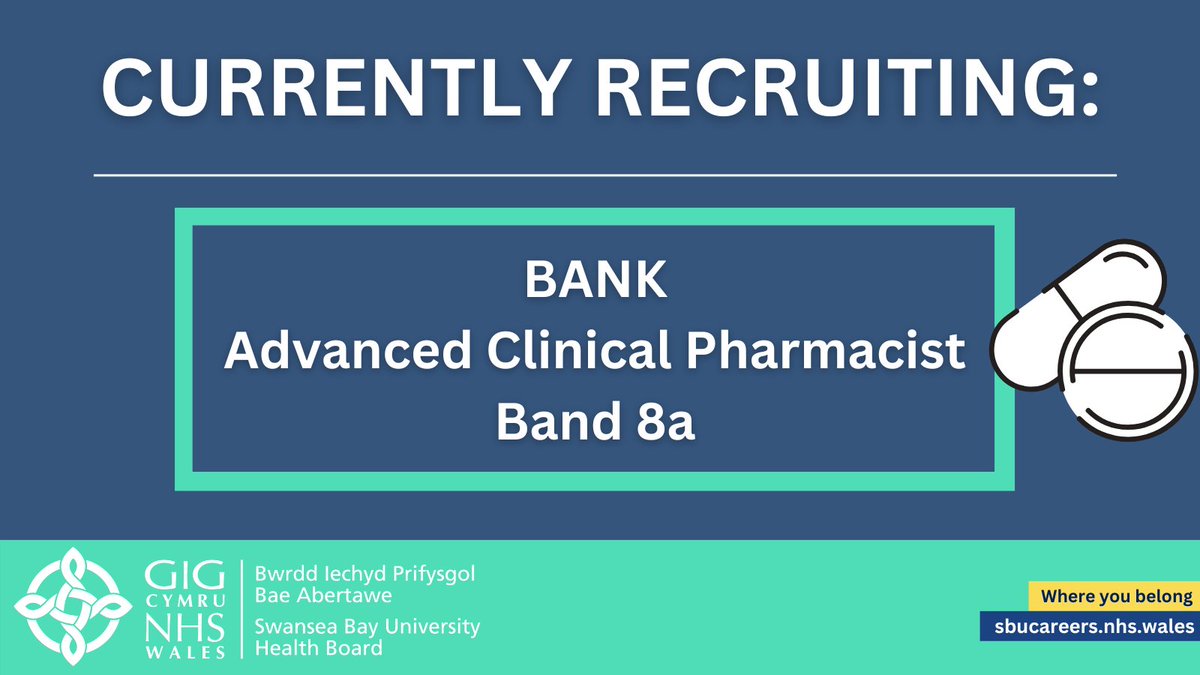 CURRENTLY RECRUITING:

BANK
Advanced Clinical Pharmacist
Band 8a

GIG CYMRU NHS WALES

Bwrdd Iechyd Prifysgol Bae Abertawe
Swansea Bay University Health Board

Where you belong
sbucareers.nhs.wales